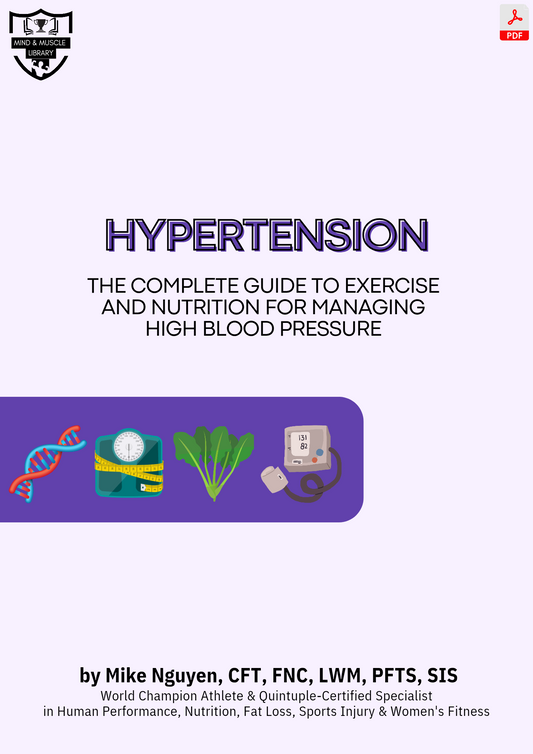 MIND & MUSCLE LIBRARY

PDF

HYPERTENSION

THE COMPLETE GUIDE TO EXERCISE AND NUTRITION FOR MANAGING HIGH BLOOD PRESSURE

131
82

by Mike Nguyen, CFT, FNC, LWM, PFTS, SIS
World Champion Athlete & Quintuple-Certified Specialist in Human Performance, Nutrition, Fat Loss, Sports Injury & Women's Fitness